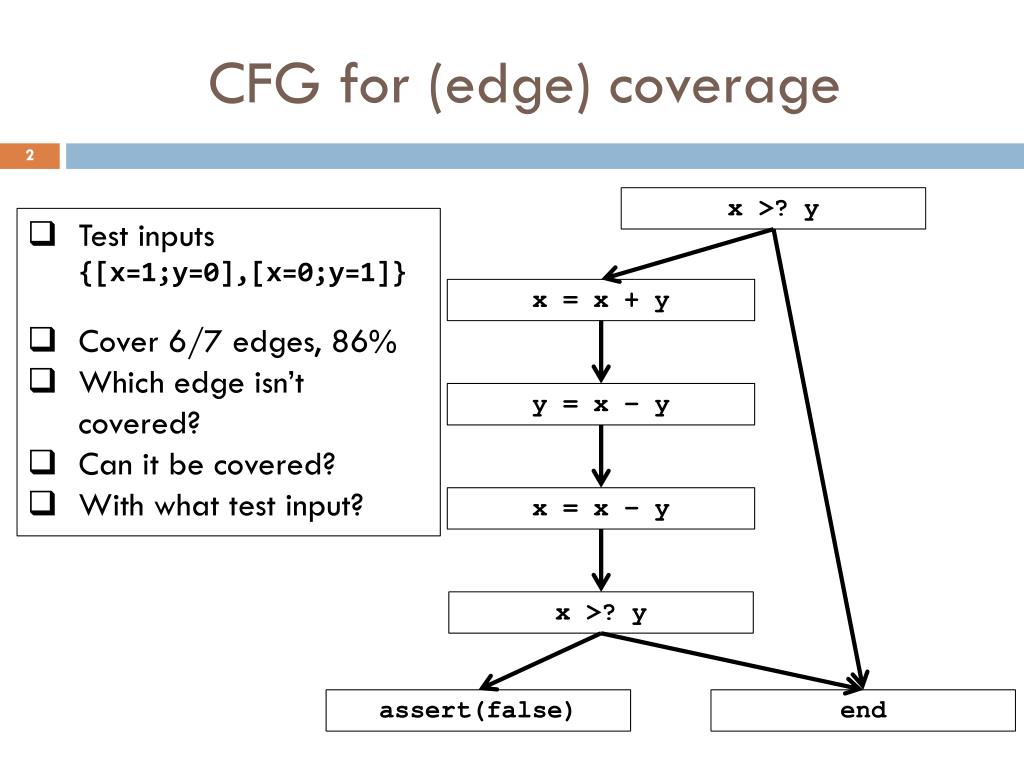 CFG for (edge) coverage

2

❑ Test inputs {[x=1;y=0],[x=0;y=1]}

❑ Cover 6/7 edges, 86%
❑ Which edge isn't covered?
❑ Can it be covered?
❑ With what test input?

x >? y

x = x + y

y = x – y

x = x – y

x >? y

assert(false)

end